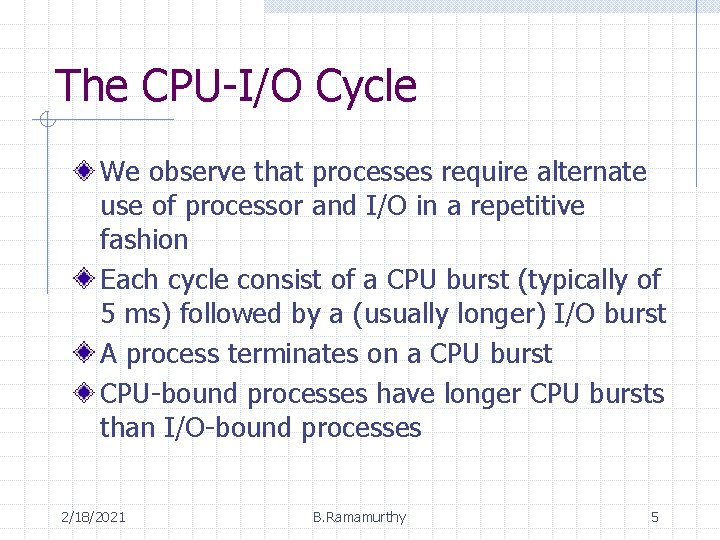 The CPU-I/O Cycle

We observe that processes require alternate use of processor and I/O in a repetitive fashion

Each cycle consist of a CPU burst (typically of 5 ms) followed by a (usually longer) I/O burst

A process terminates on a CPU burst

CPU-bound processes have longer CPU bursts than I/O-bound processes

2/18/2021 B.Ramamurthy 5